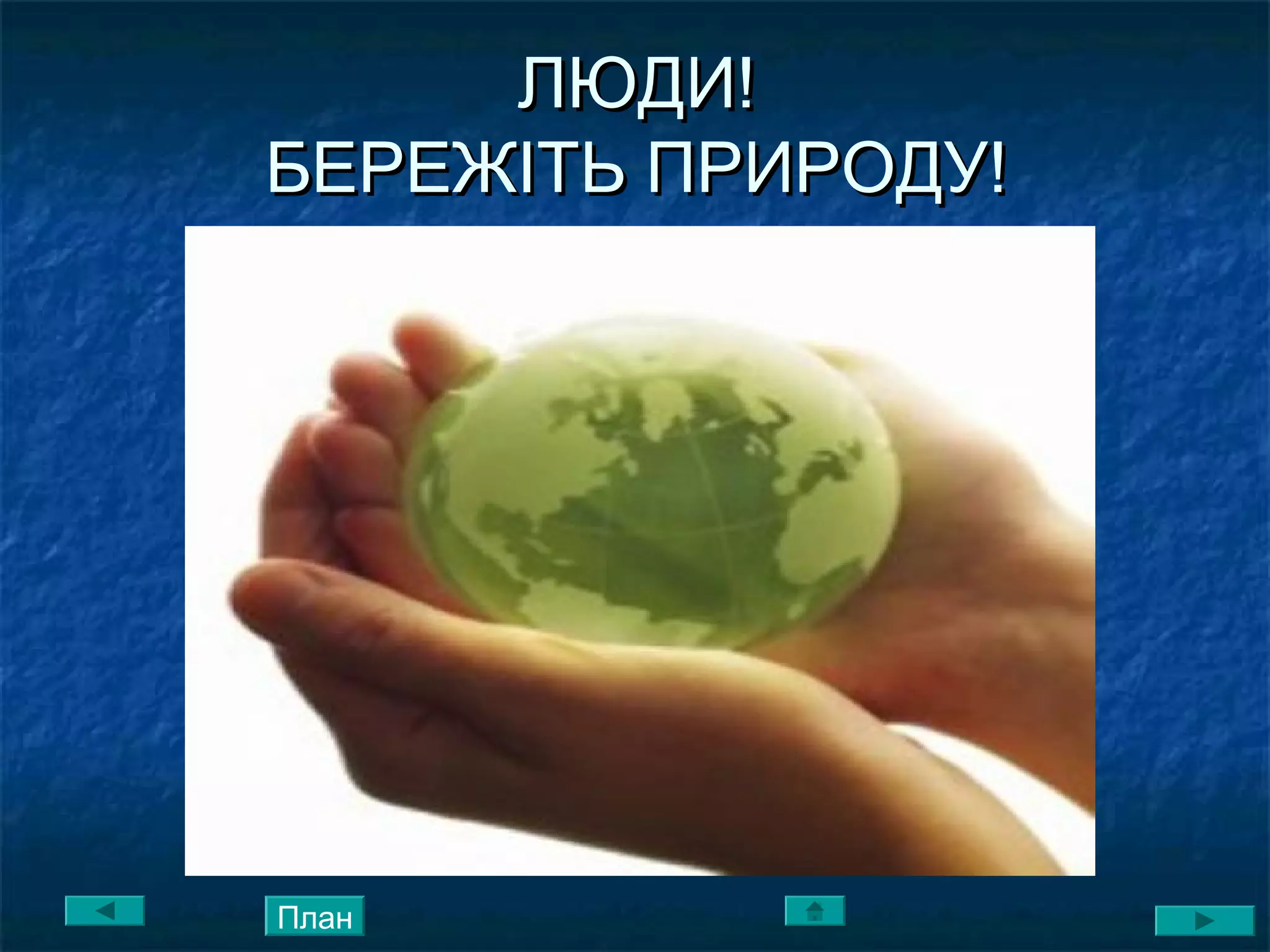 ЛЮДИ!
БЕРЕЖІТЬ ПРИРОДУ!

План